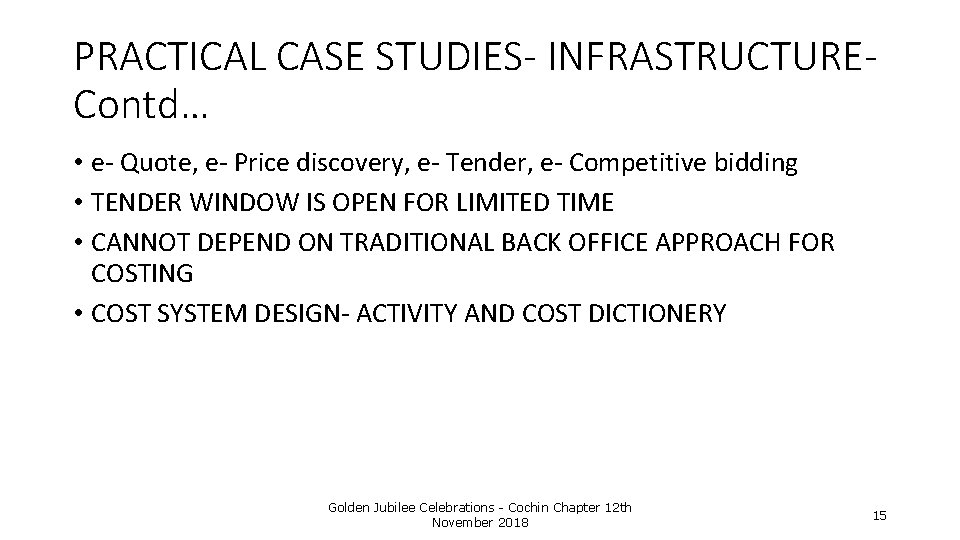 PRACTICAL CASE STUDIES- INFRASTRUCTURE- Contd…

• e- Quote, e- Price discovery, e- Tender, e- Competitive bidding
• TENDER WINDOW IS OPEN FOR LIMITED TIME
• CANNOT DEPEND ON TRADITIONAL BACK OFFICE APPROACH FOR COSTING
• COST SYSTEM DESIGN- ACTIVITY AND COST DICTIONERY

Golden Jubilee Celebrations - Cochin Chapter 12th November 2018

15